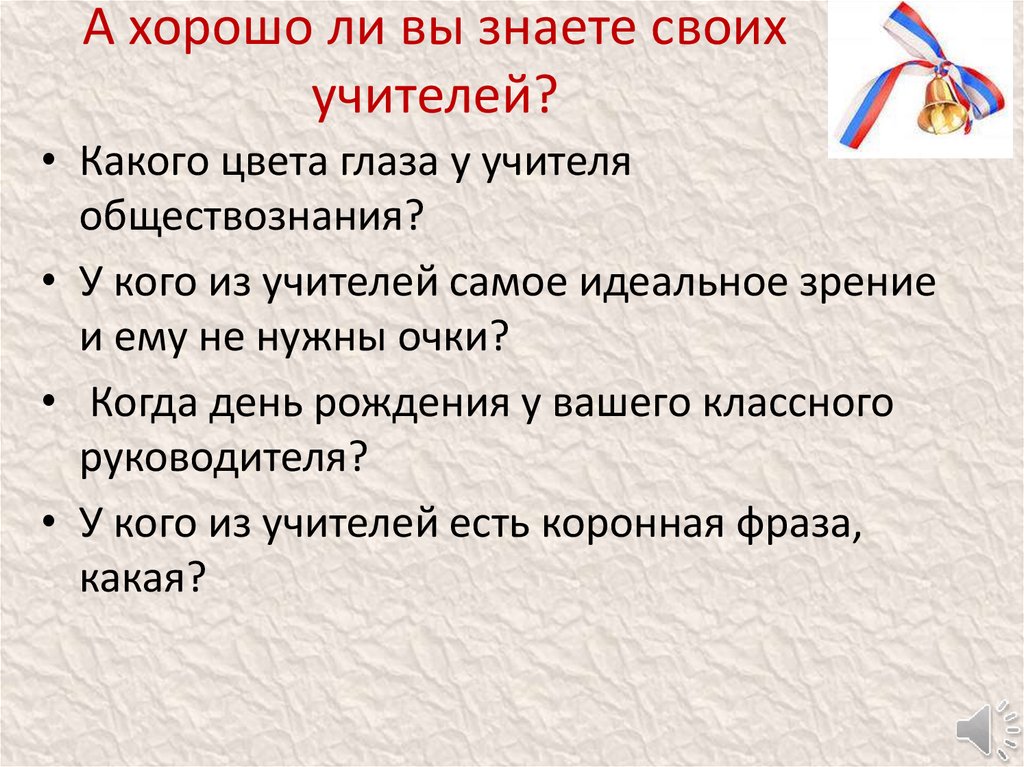 А хорошо ли вы знаете своих учителей?

• Какого цвета глаза у учителя обществознания?

• У кого из учителей самое идеальное зрение и ему не нужны очки?

• Когда день рождения у вашего классного руководителя?

• У кого из учителей есть коронная фраза, какая?